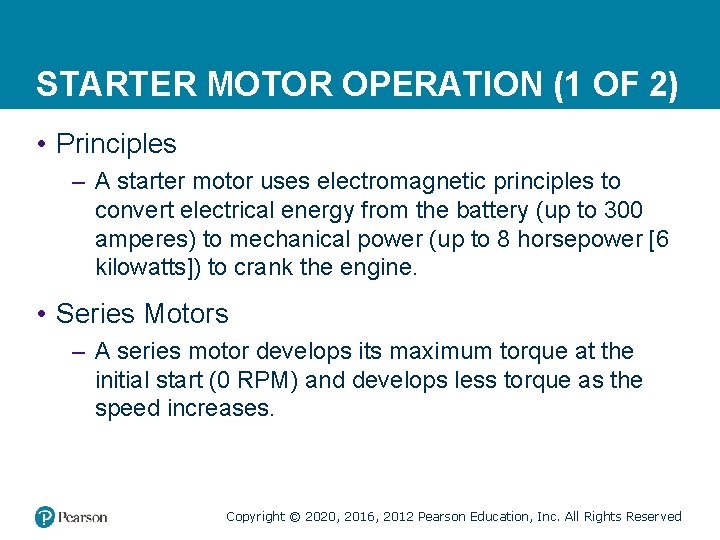 STARTER MOTOR OPERATION (1 OF 2)

• Principles

– A starter motor uses electromagnetic principles to convert electrical energy from the battery (up to 300 amperes) to mechanical power (up to 8 horsepower [6 kilowatts]) to crank the engine.

• Series Motors

– A series motor develops its maximum torque at the initial start (0 RPM) and develops less torque as the speed increases.

Pearson

Copyright © 2020, 2016, 2012 Pearson Education, Inc. All Rights Reserved